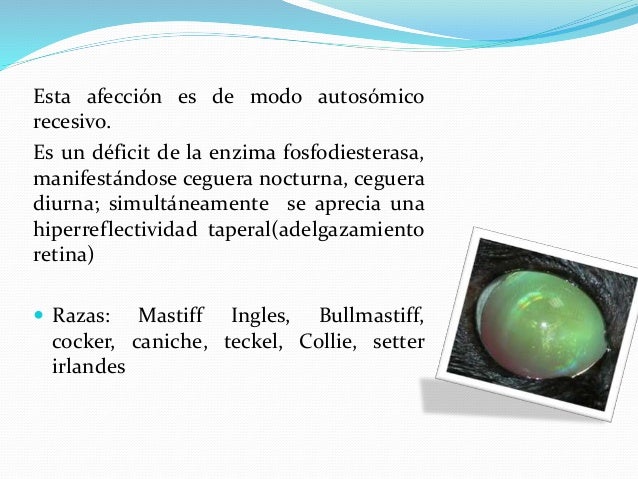 Esta afección es de modo autosómico recesivo.

Es un déficit de la enzima fosfodiesterasa, manifestándose ceguera nocturna, ceguera diurna; simultáneamente se aprecia una hiperreflectividad taperal(adelgazamiento retina)

Razas: Mastiff Ingles, Bullmastiff, cocker, caniche, teckel, Collie, setter irlandes